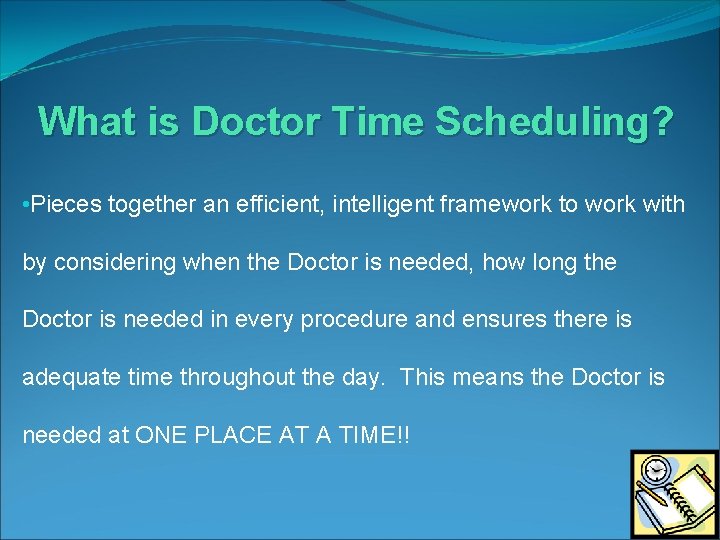 What is Doctor Time Scheduling?

•Pieces together an efficient, intelligent framework to work with by considering when the Doctor is needed, how long the Doctor is needed in every procedure and ensures there is adequate time throughout the day. This means the Doctor is needed at ONE PLACE AT A TIME!!